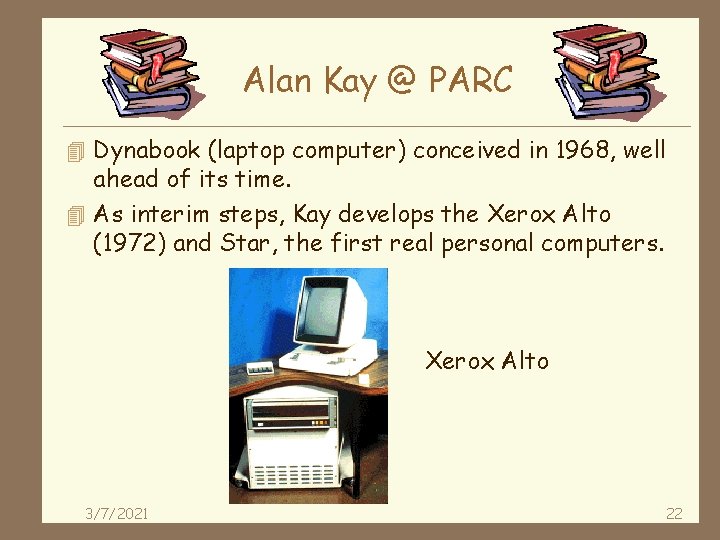 Alan Kay @ PARC

Dynabook (laptop computer) conceived in 1968, well ahead of its time.

As interim steps, Kay develops the Xerox Alto (1972) and Star, the first real personal computers.

Xerox Alto

3/7/2021

22